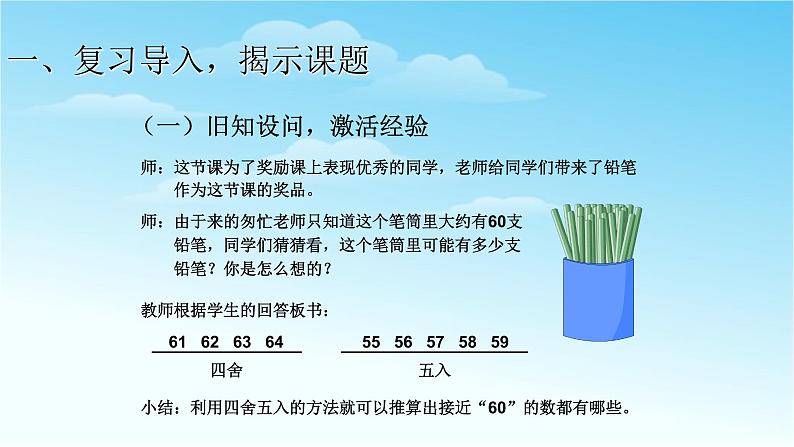 一、复习导入，揭示课题

（一）旧知设问，激活经验

师：这节课为了奖励课上表现优秀的同学，老师给同学们带来了铅笔作为这节课的奖品。

师：由于来的匆忙老师只知道这个笔筒里大约有60支铅笔，同学们猜猜看，这个笔筒里可能有多少支铅笔？你是怎么想的？

教师根据学生的回答板书：

61 62 63 64

四舍

55 56 57 58 59

五入

小结：利用四舍五入的方法就可以推算出接近“60”的数都有哪些。